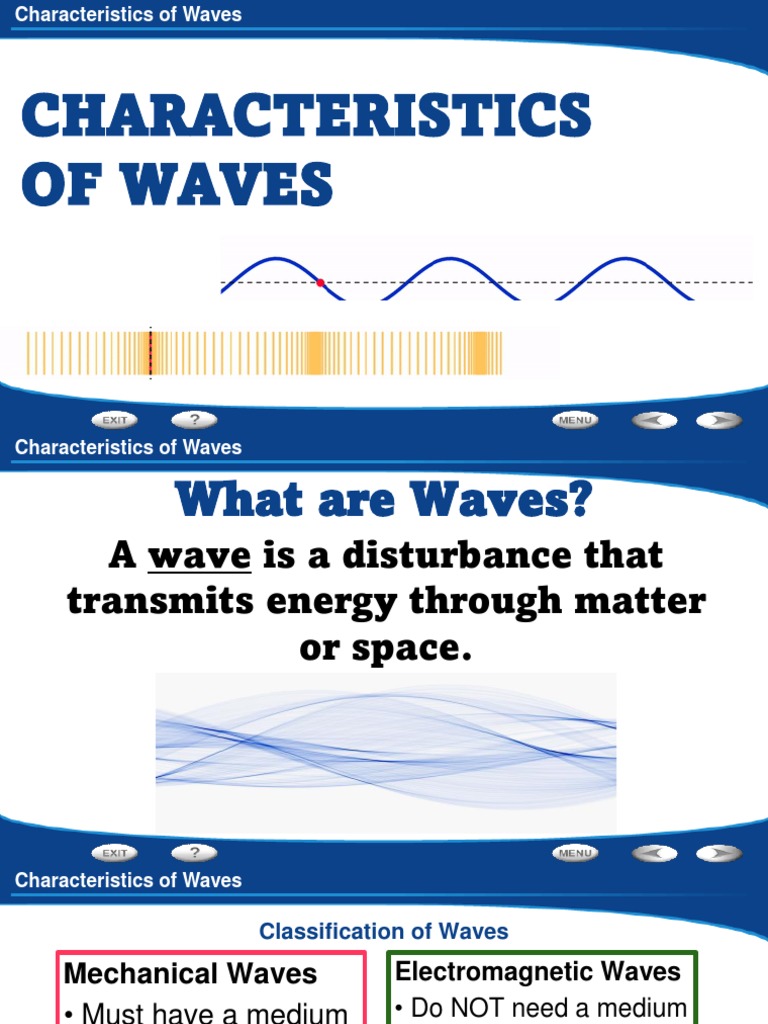 Characteristics of Waves

CHARACTERISTICS OF WAVES

EXIT ? MENU

Characteristics of Waves

What are Waves?

A wave is a disturbance that transmits energy through matter or space.

EXIT ? MENU

Characteristics of Waves

Classification of Waves

Mechanical Waves
• Must have a medium

Electromagnetic Waves
• Do NOT need a medium